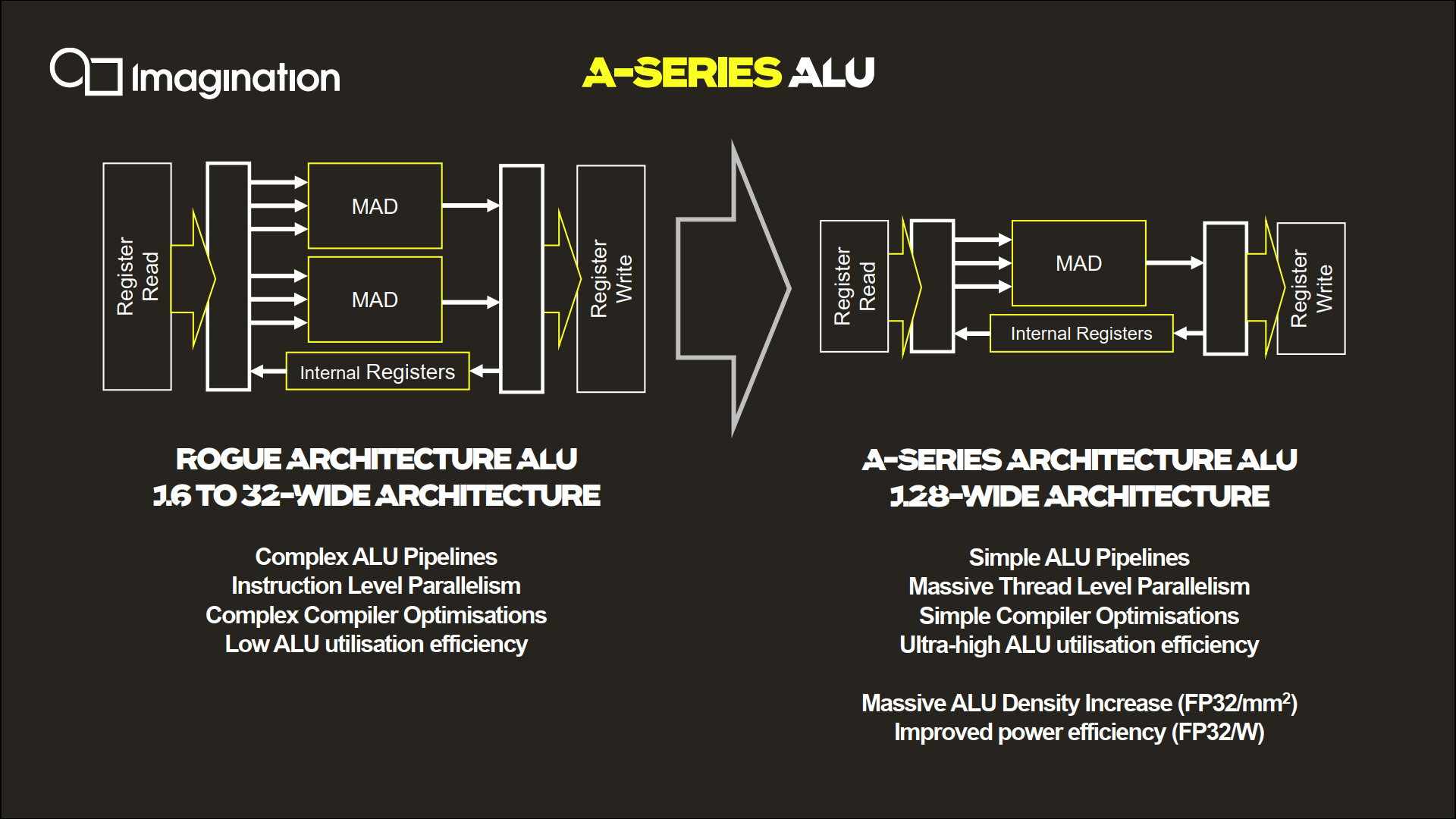 Imagination

A-SERIES ALU

Register Read

MAD

MAD

Internal Registers

Register Write

Register Read

MAD

Internal Registers

Register Write

ROGUE ARCHITECTURE ALU
16 TO 32-WIDE ARCHITECTURE

Complex ALU Pipelines
Instruction Level Parallelism
Complex Compiler Optimisations
Low ALU utilisation efficiency

A-SERIES ARCHITECTURE ALU
128-WIDE ARCHITECTURE

Simple ALU Pipelines
Massive Thread Level Parallelism
Simple Compiler Optimisations
Ultra-high ALU utilisation efficiency

Massive ALU Density Increase (FP32/mm$^2$)
Improved power efficiency (FP32/W)